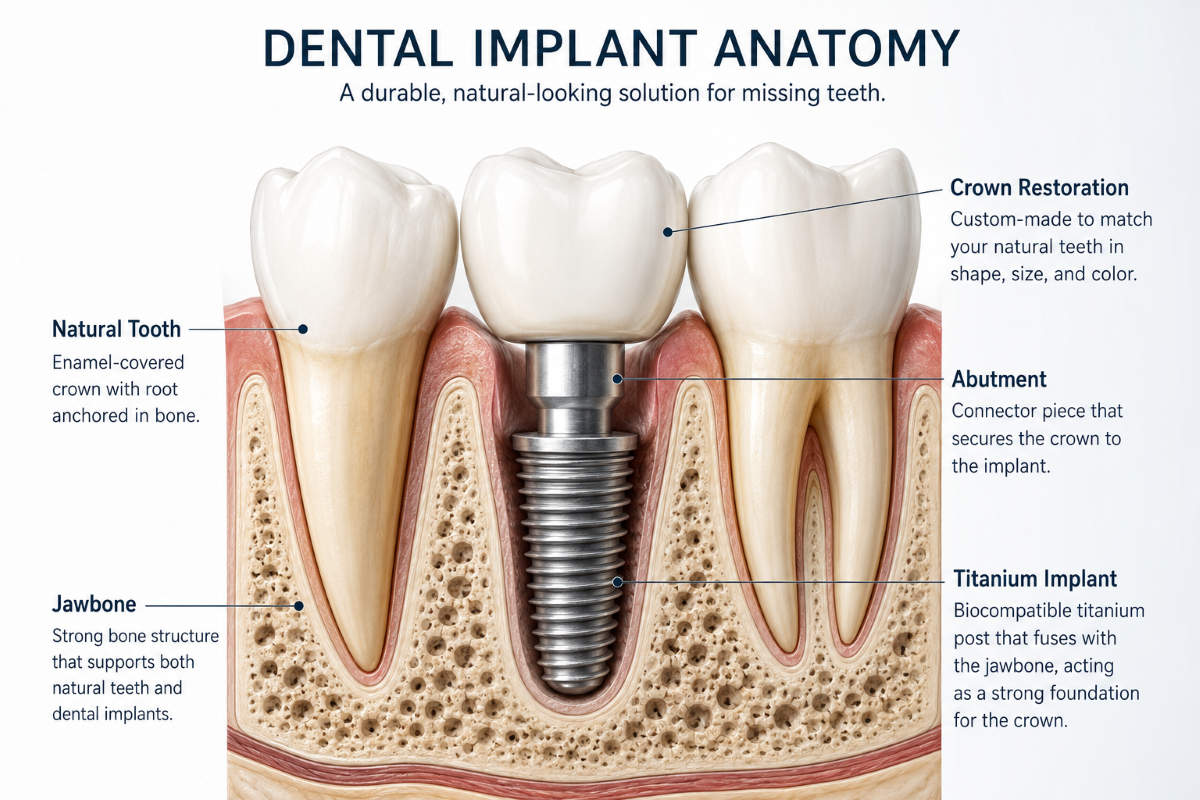 DENTAL IMPLANT ANATOMY

A durable, natural-looking solution for missing teeth.

Natural Tooth

Enamel-covered crown with root anchored in bone.

Jawbone

Strong bone structure that supports both natural teeth and dental implants.

Crown Restoration

Custom-made to match your natural teeth in shape, size, and color.

Abutment

Connector piece that secures the crown to the implant.

Titanium Implant

Biocompatible titanium post that fuses with the jawbone, acting as a strong foundation for the crown.